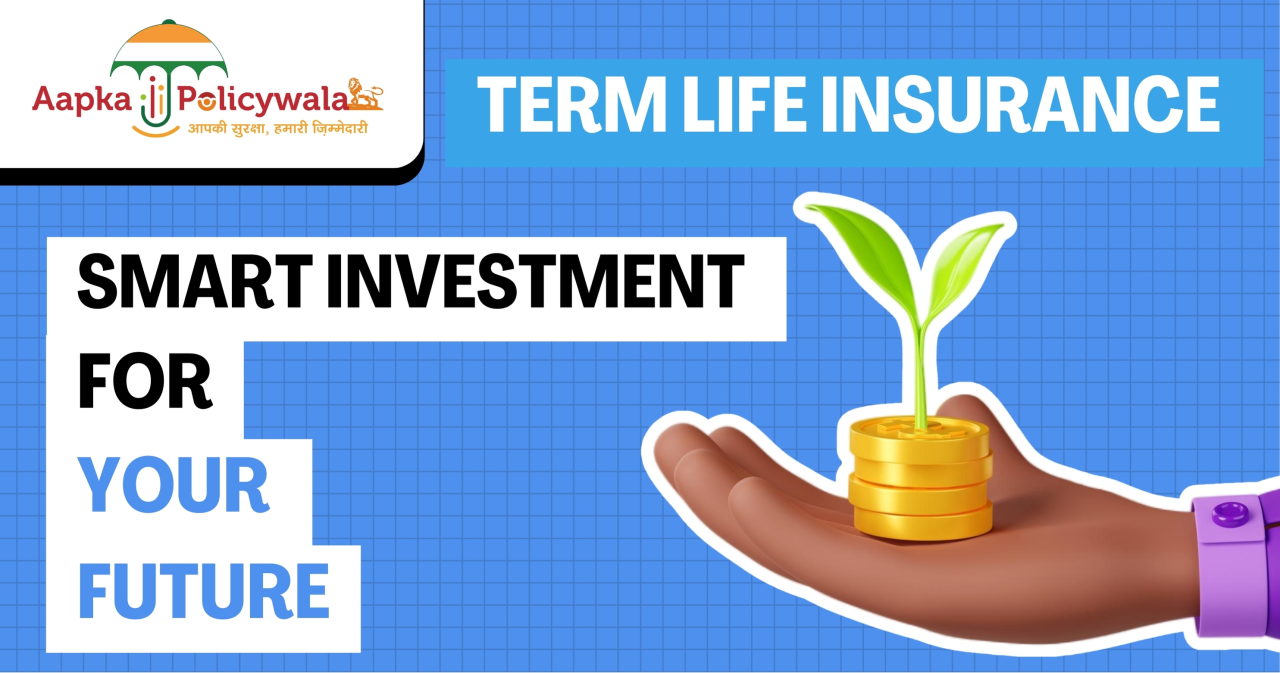 Aapka Policywala
आपकी सुरक्षा, हमारी ज़िम्मेदारी

TERM LIFE INSURANCE

SMART INVESTMENT FOR YOUR FUTURE